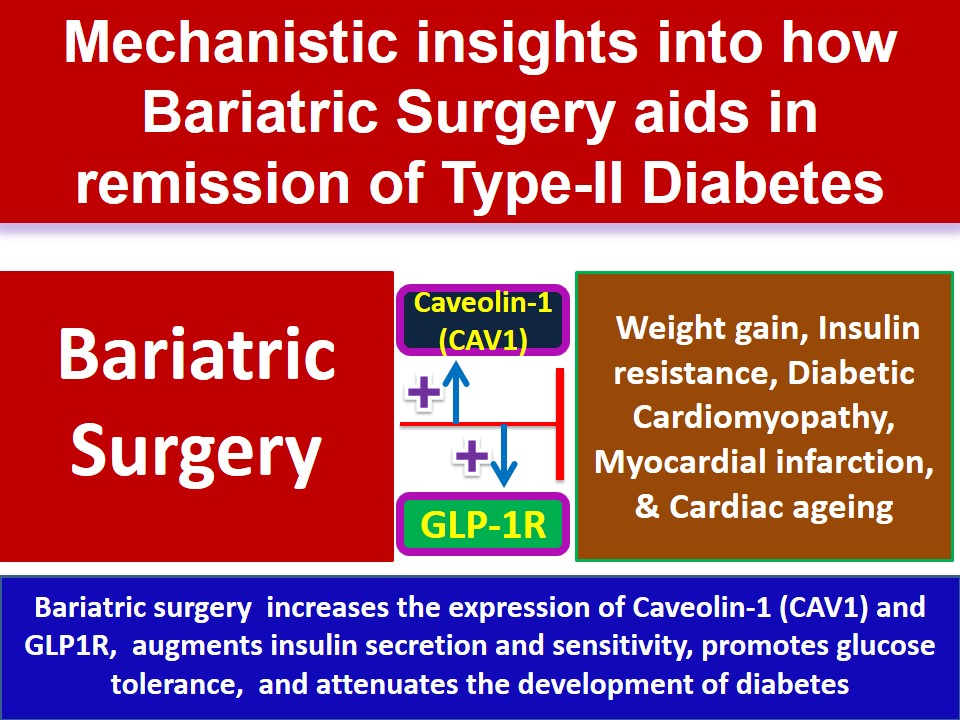 Mechanistic insights into how Bariatric Surgery aids in remission of Type-II Diabetes

Bariatric Surgery

Caveolin-1 (CAV1)

+

+

GLP-1R

Weight gain, Insulin resistance, Diabetic Cardiomyopathy, Myocardial infarction, & Cardiac ageing

Bariatric surgery increases the expression of Caveolin-1 (CAV1) and GLP1R, augments insulin secretion and sensitivity, promotes glucose tolerance, and attenuates the development of diabetes